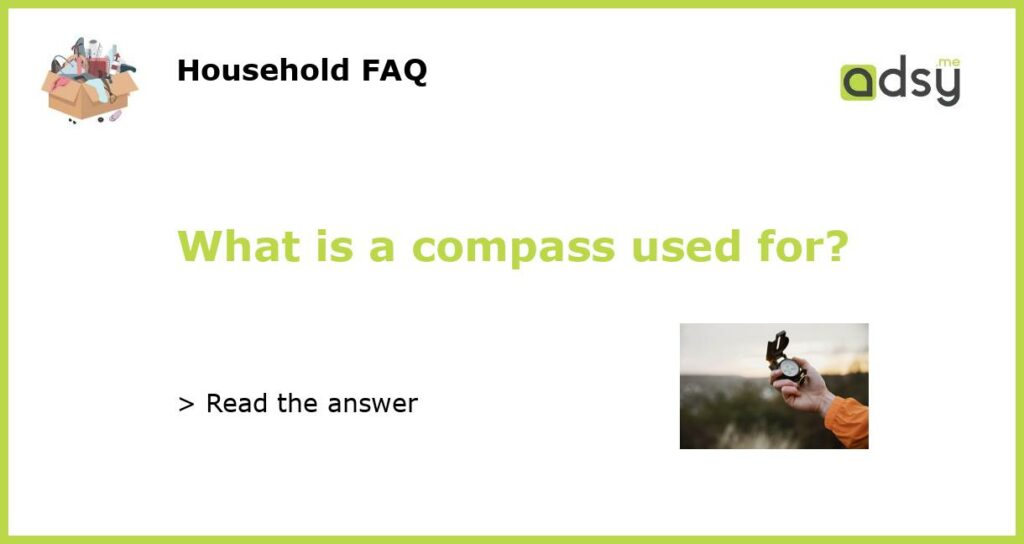 Household FAQ

adsy.me

What is a compass used for?

> Read the answer